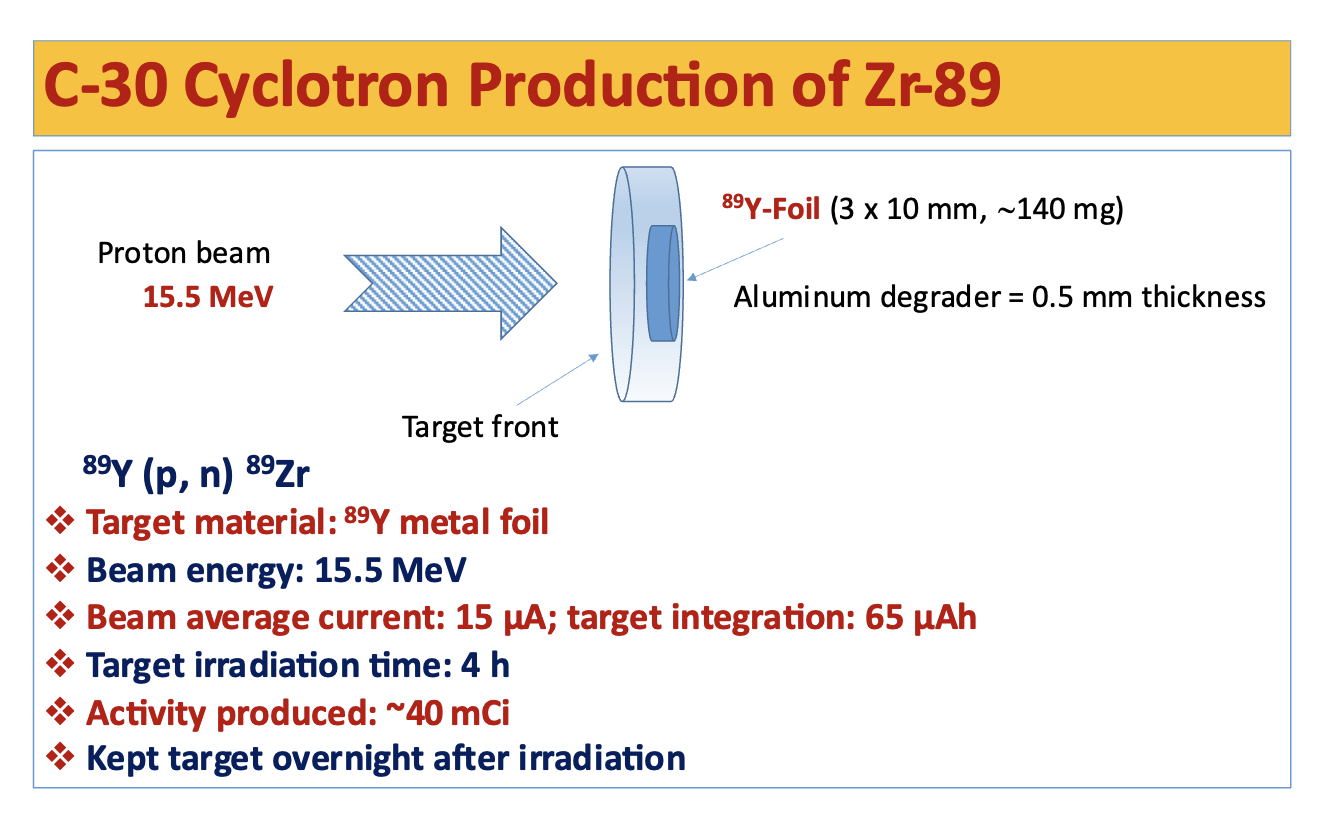 C-30 Cyclotron Production of Zr-89

Proton beam
15.5 MeV

$^{89}$Y-Foil (3 x 10 mm, ~140 mg)

Aluminum degrader = 0.5 mm thickness

Target front

$^{89}$Y (p, n) $^{89}$Zr

❖ Target material: $^{89}$Y metal foil
❖ Beam energy: 15.5 MeV
❖ Beam average current: 15 μA; target integration: 65 μAh
❖ Target irradiation time: 4 h
❖ Activity produced: ~40 mCi
❖ Kept target overnight after irradiation